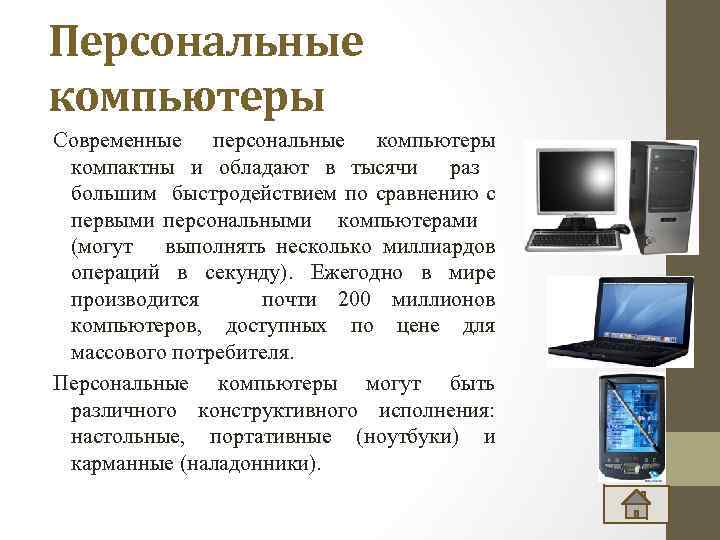 Персональные компьютеры

Современные персональные компьютеры компактны и обладают в тысячи раз большим быстродействием по сравнению с первыми персональными компьютерами (могут выполнять несколько миллиардов операций в секунду). Ежегодно в мире производится почти 200 миллионов компьютеров, доступных по цене для массового потребителя.

Персональные компьютеры могут быть различного конструктивного исполнения: настольные, портативные (ноутбуки) и карманные (наладонники).